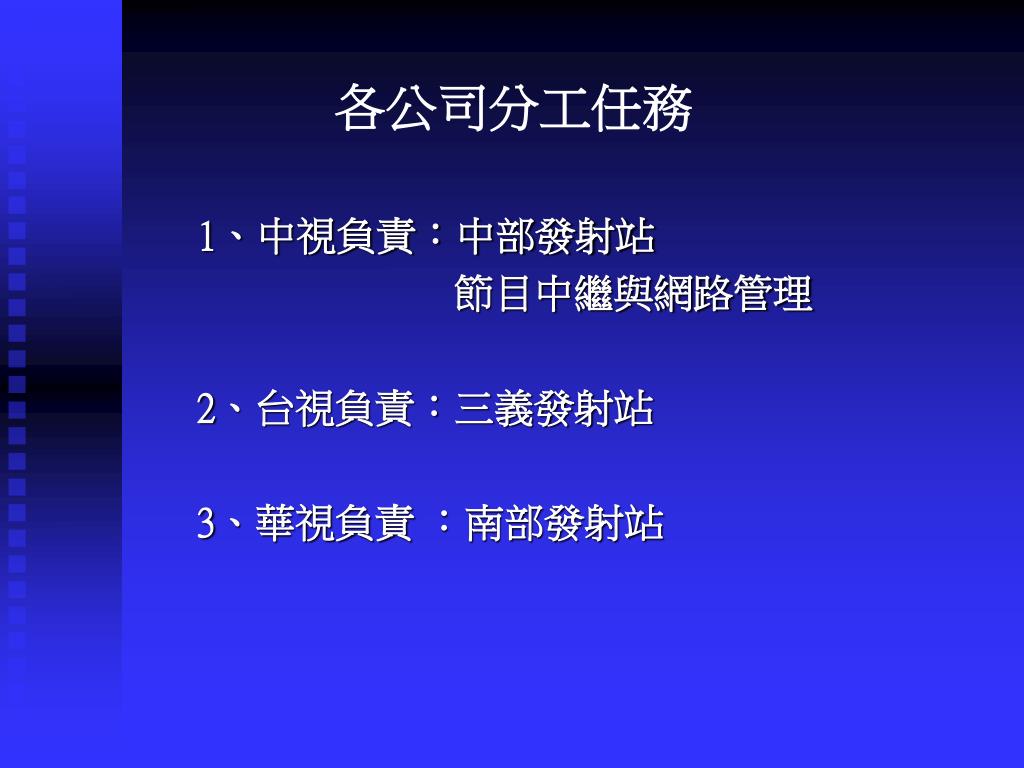 各公司分工任務

1、中視負責：中部發射站
節目中繼與網路管理

2、台視負責：三義發射站

3、華視負責 ：南部發射站